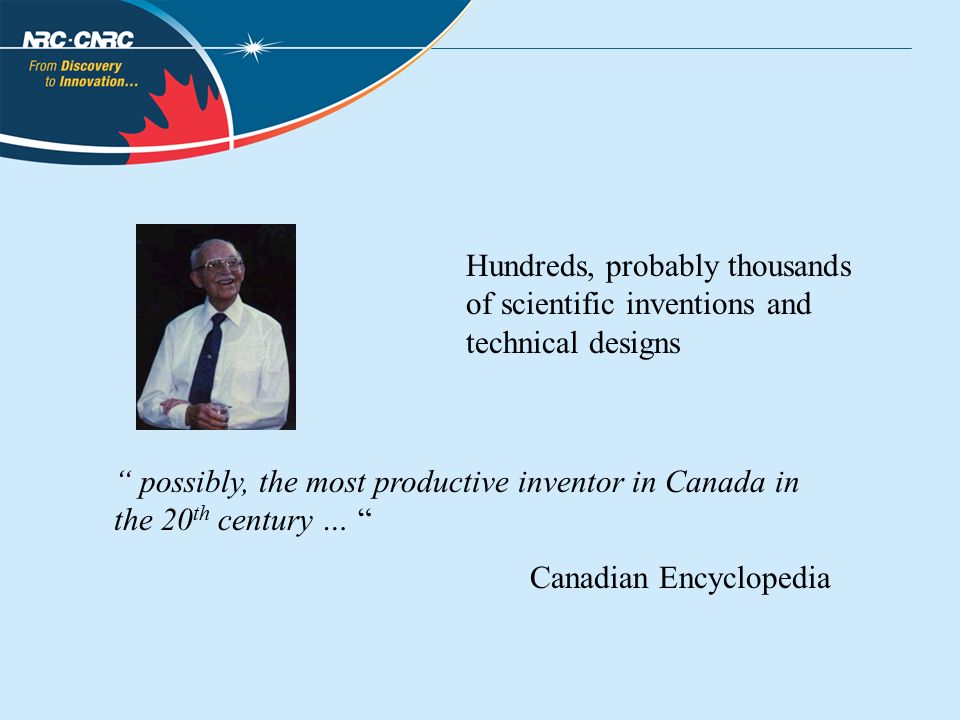 NRC·CNRC
From Discovery
to Innovation...

Hundreds, probably thousands of scientific inventions and technical designs

“ possibly, the most productive inventor in Canada in the 20$^{th}$ century … “

Canadian Encyclopedia